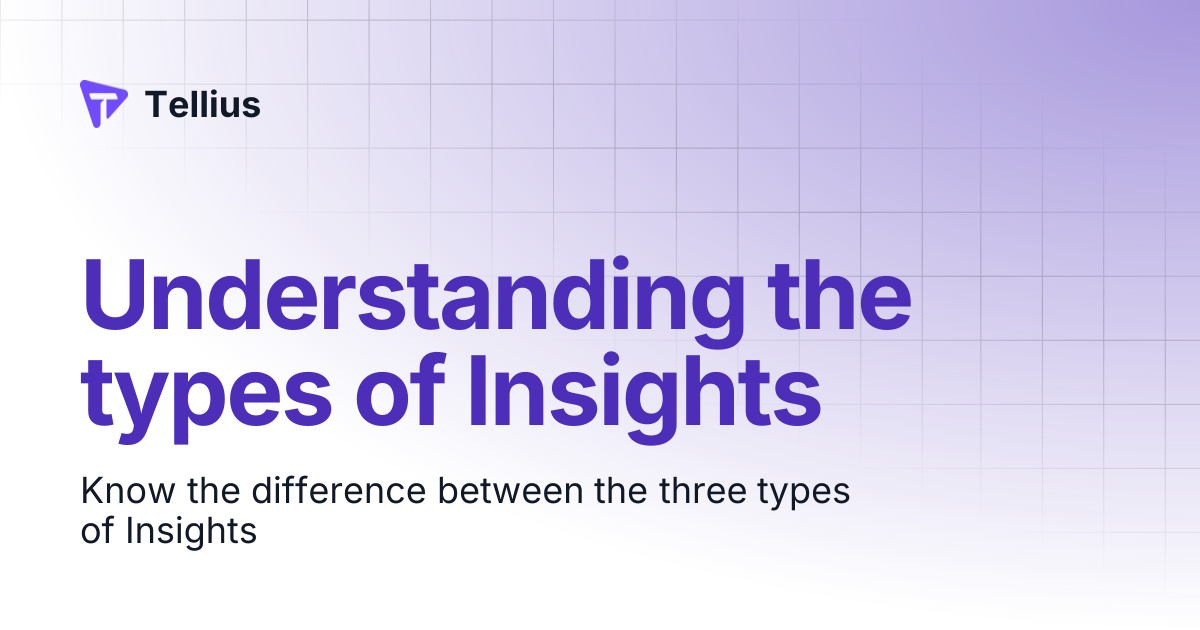 Tellius

Understanding the types of Insights

Know the difference between the three types of Insights